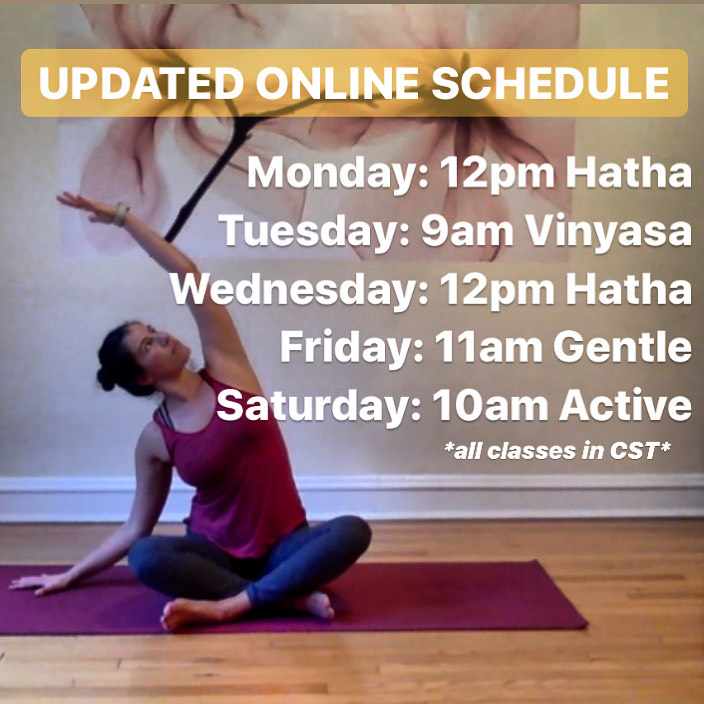 UPDATED ONLINE SCHEDULE

Monday: 12pm Hatha
Tuesday: 9am Vinyasa
Wednesday: 12pm Hatha
Friday: 11am Gentle
Saturday: 10am Active

*all classes in CST*